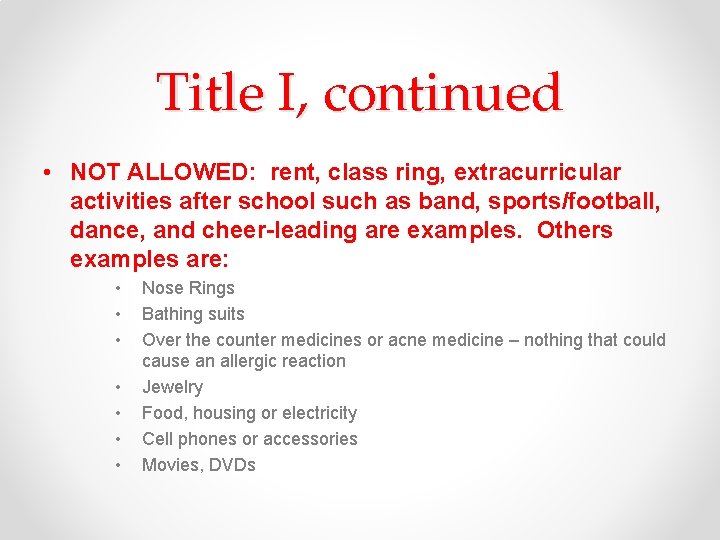 Title I, continued

• NOT ALLOWED: rent, class ring, extracurricular activities after school such as band, sports/football, dance, and cheer-leading are examples. Others examples are:

• Nose Rings
• Bathing suits
• Over the counter medicines or acne medicine – nothing that could cause an allergic reaction
• Jewelry
• Food, housing or electricity
• Cell phones or accessories
• Movies, DVDs